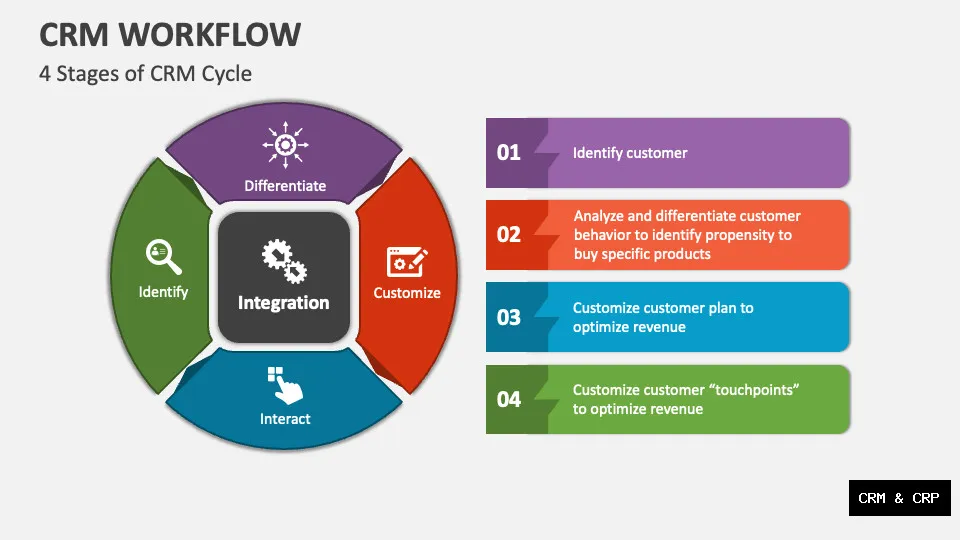 CRM WORKFLOW
4 Stages of CRM Cycle

Differentiate
Identify
Integration
Customize
Interact

01 Identify customer

02 Analyze and differentiate customer behavior to identify propensity to buy specific products

03 Customize customer plan to optimize revenue

04 Customize customer “touchpoints” to optimize revenue

CRM & CRP